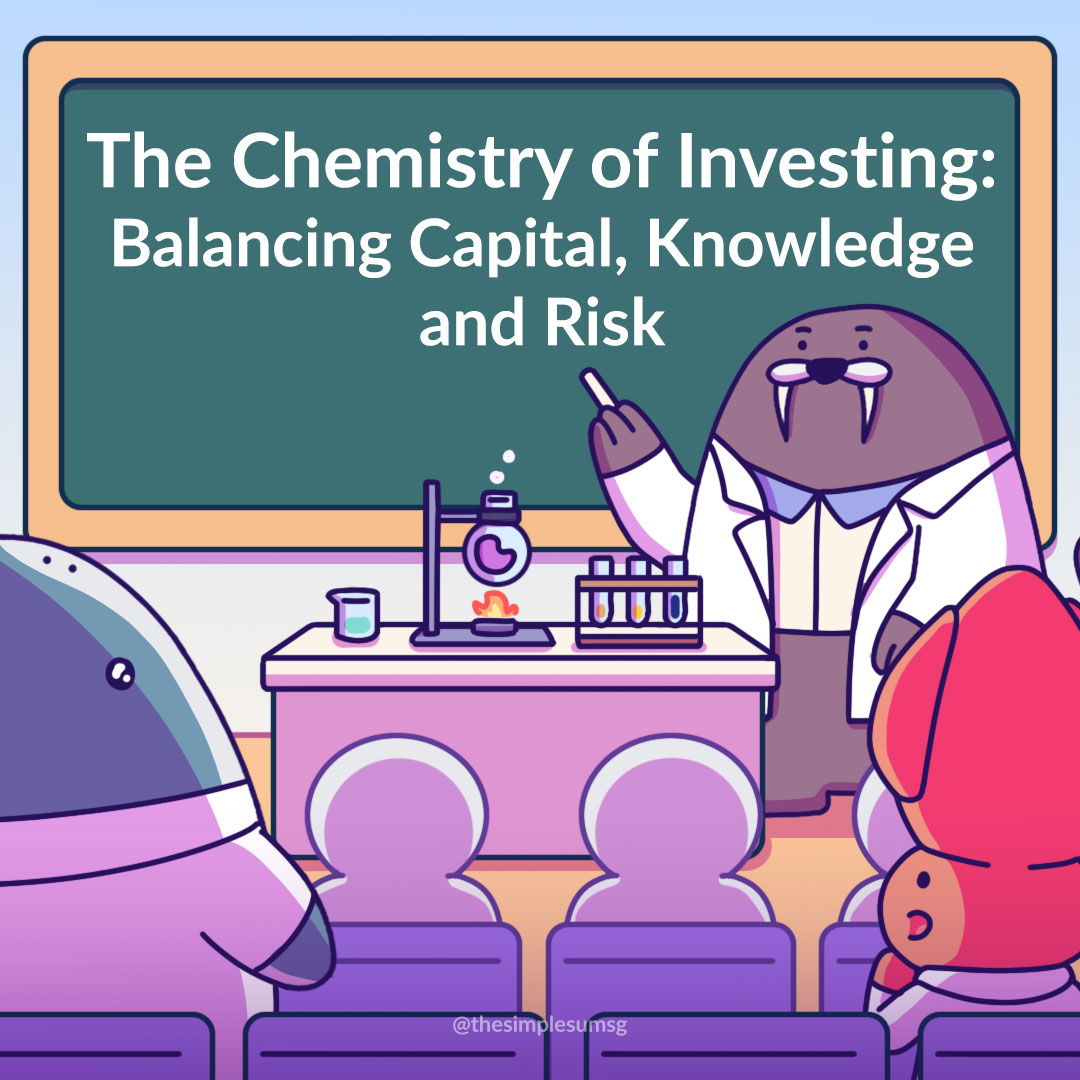 The Chemistry of Investing: Balancing Capital, Knowledge and Risk

@thesimplesumsg